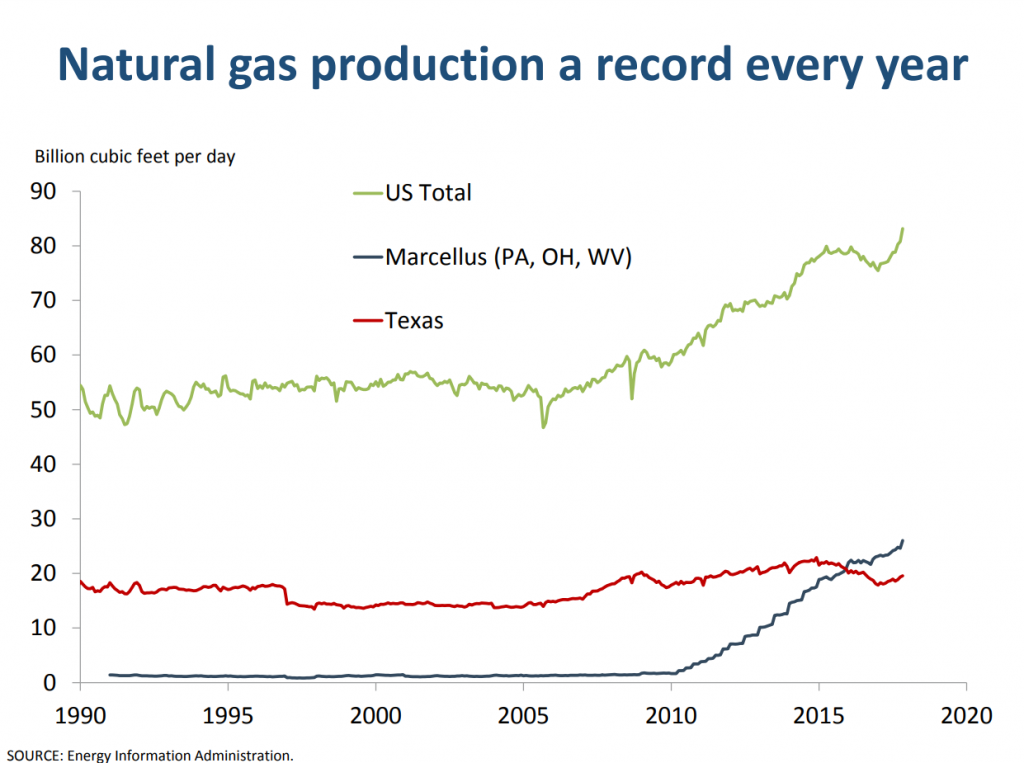 Natural gas production a record every year

Billion cubic feet per day

US Total

Marcellus (PA, OH, WV)

Texas

90
80
70
60
50
40
30
20
10
0

1990
1995
2000
2005
2010
2015
2020

SOURCE: Energy Information Administration.